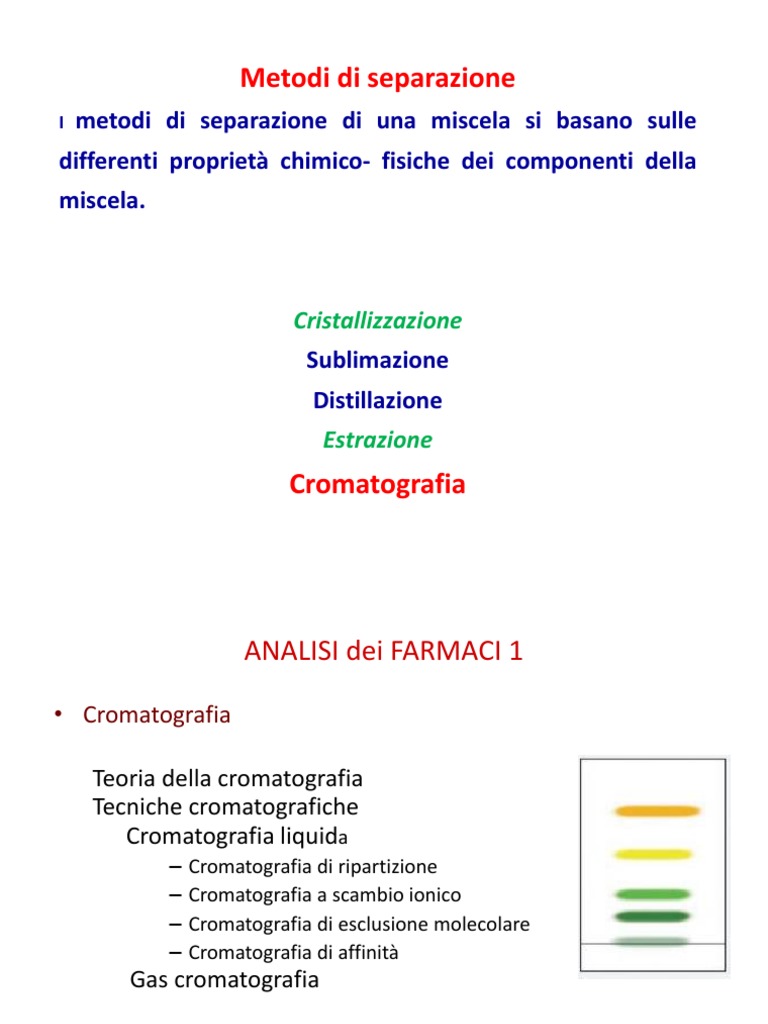 Metodi di separazione

I metodi di separazione di una miscela si basano sulle differenti proprietà chimico- fisiche dei componenti della miscela.

Cristallizzazione
Sublimazione
Distillazione
Estrazione
Cromatografia

ANALISI dei FARMACI 1

• Cromatografia

Teoria della cromatografia
Tecniche cromatografiche
Cromatografia liquida
– Cromatografia di ripartizione
– Cromatografia a scambio ionico
– Cromatografia di esclusione molecolare
– Cromatografia di affinità
Gas cromatografia